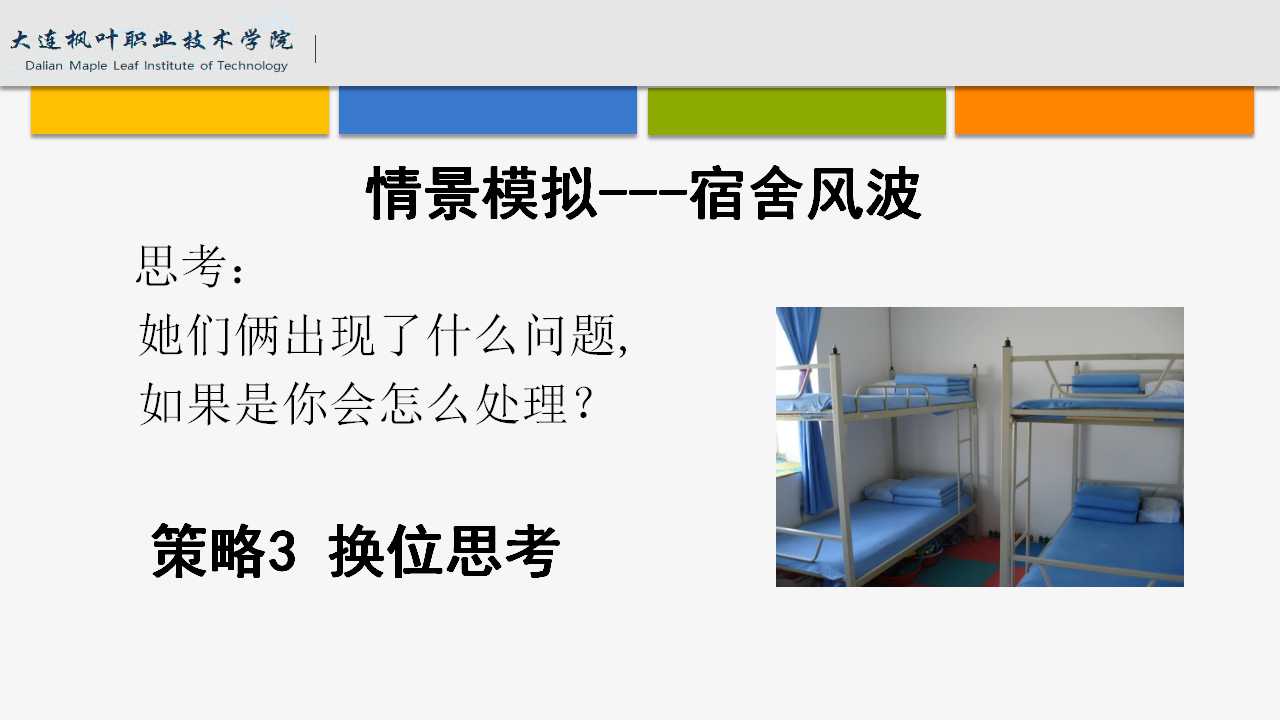 大连枫叶职业技术学院
Dalian Maple Leaf Institute of Technology

情景模拟---宿舍风波

思考：
她们俩出现了什么问题，
如果是你会怎么处理？

策略3 换位思考